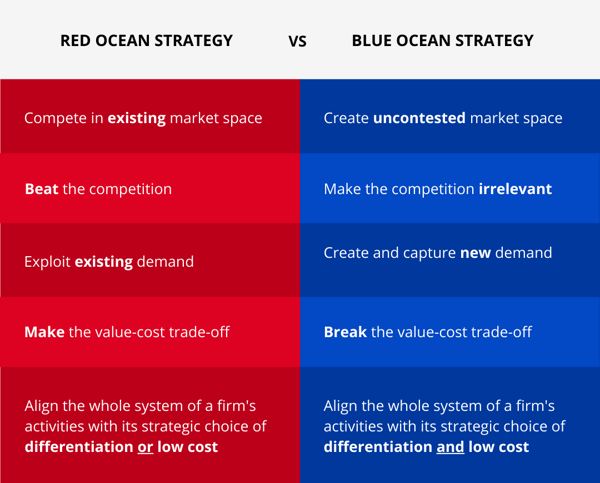 | RED OCEAN STRATEGY | VS | BLUE OCEAN STRATEGY |
|---|---|---|
| Compete in existing market space | | Create uncontested market space |
| Beat the competition | | Make the competition irrelevant |
| Exploit existing demand | | Create and capture new demand |
| Make the value-cost trade-off | | Break the value-cost trade-off |
| Align the whole system of a firm's activities with its strategic choice of differentiation or low cost | | Align the whole system of a firm's activities with its strategic choice of differentiation and low cost |